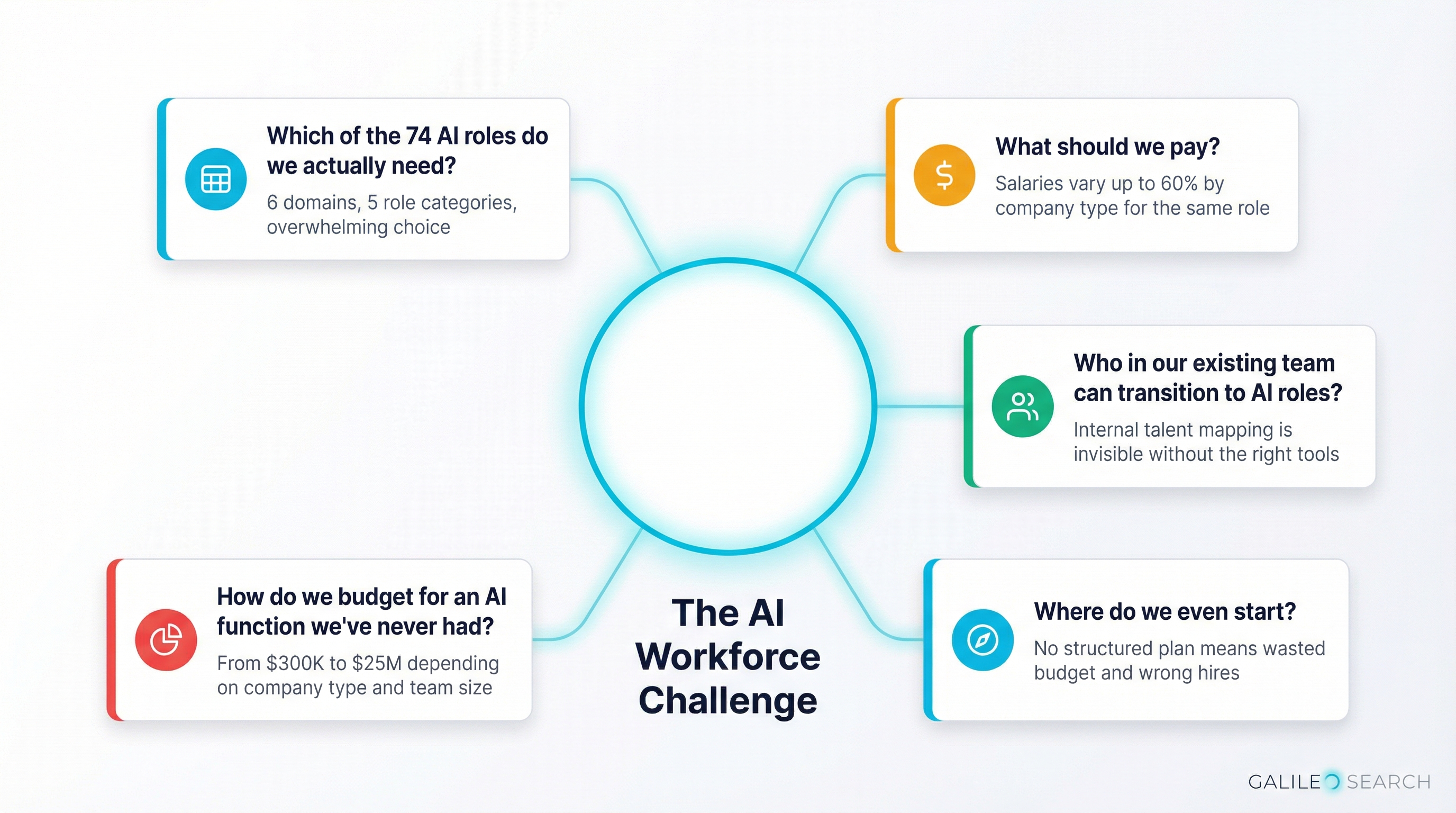 Which of the 74 AI roles do we actually need?
6 domains, 5 role categories, overwhelming choice

What should we pay?
Salaries vary up to 60% by company type for the same role

Who in our existing team can transition to AI roles?
Internal talent mapping is invisible without the right tools

How do we budget for an AI function we've never had?
From \$300K to \$25M depending on company type and team size

The AI Workforce Challenge

Where do we even start?
No structured plan means wasted budget and wrong hires

GALILEO SEARCH